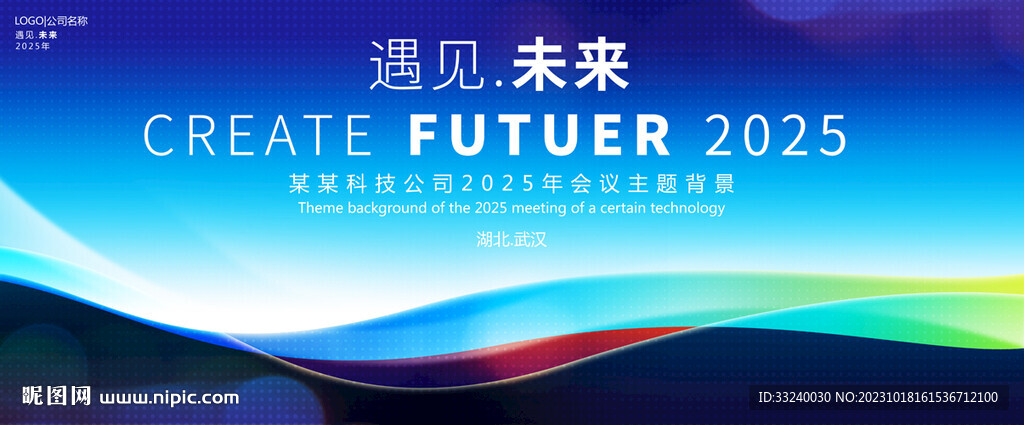 LOGO|公司名称
遇见.未来
2025年

遇见.未来

CREATE FUTUER 2025

某某科技公司2025年会议主题背景

Theme background of the 2025 meeting of a certain technology

湖北.武汉

昵图网 www.nipic.com

ID:33240030 NO:20231018161536712100